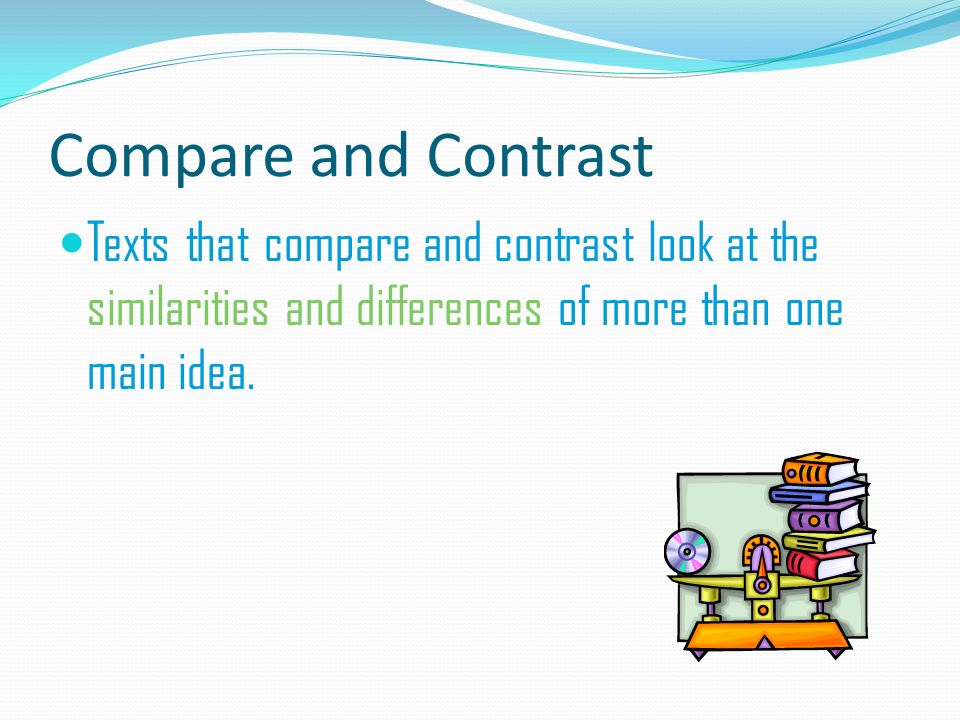 Compare and Contrast

Texts that compare and contrast look at the similarities and differences of more than one main idea.